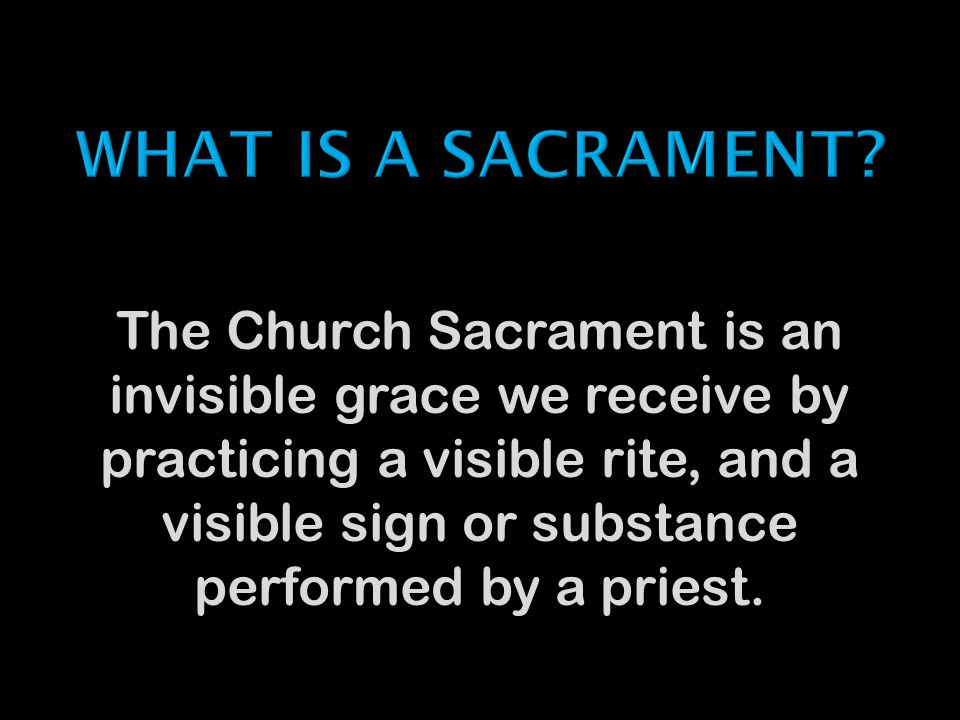 WHAT IS A SACRAMENT?

The Church Sacrament is an invisible grace we receive by practicing a visible rite, and a visible sign or substance performed by a priest.